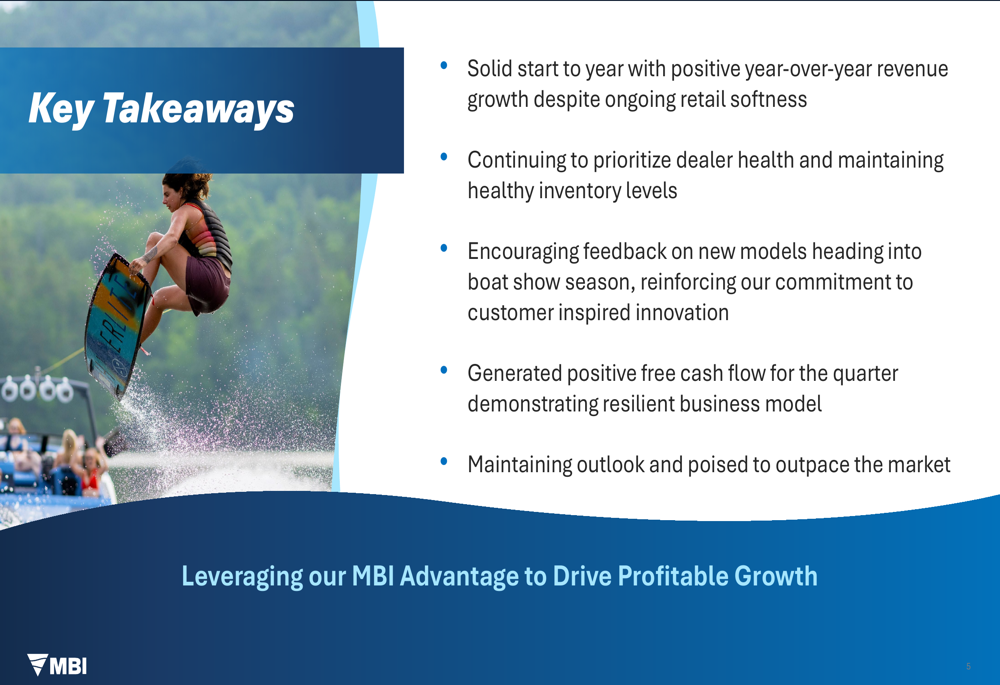 Key Takeaways

• Solid start to year with positive year-over-year revenue growth despite ongoing retail softness

• Continuing to prioritize dealer health and maintaining healthy inventory levels

• Encouraging feedback on new models heading into boat show season, reinforcing our commitment to customer inspired innovation

• Generated positive free cash flow for the quarter demonstrating resilient business model

• Maintaining outlook and poised to outpace the market

Leveraging our MBI Advantage to Drive Profitable Growth

MBI

5